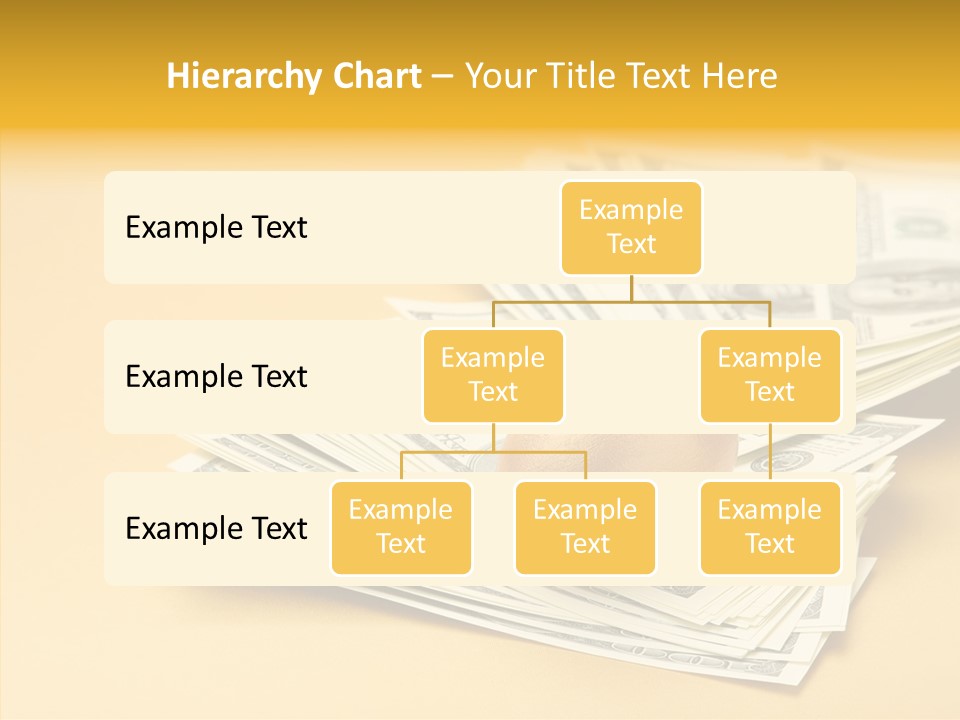 Hierarchy Chart – Your Title Text Here

Example Text

Example Text

Example Text

Example Text

Example Text

Example Text

Example Text

Example Text

Example Text